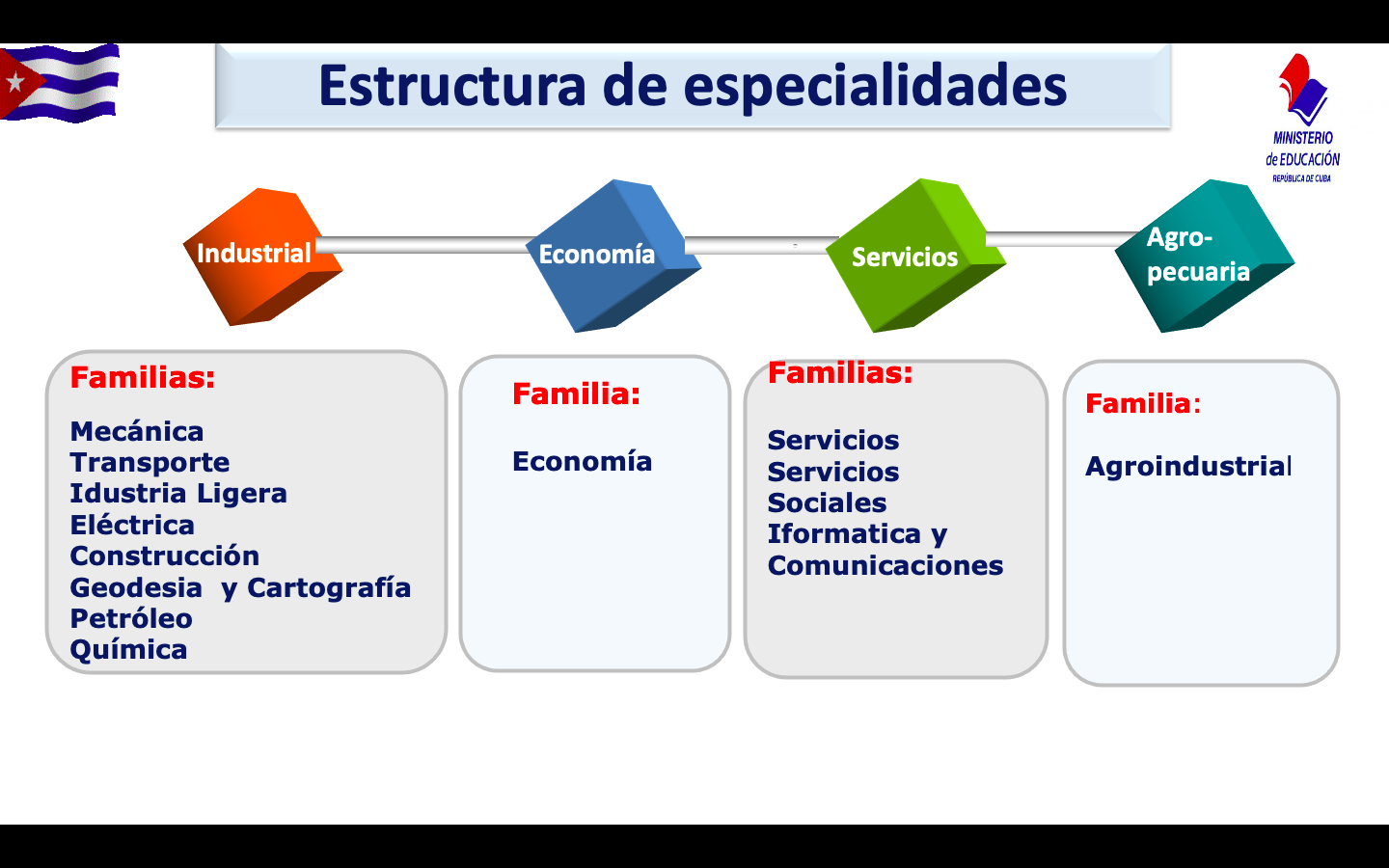 Estructura de especialidades

MINISTERIO de EDUCACIÓN REPÚBLICA DE CUBA

Industrial

Economía

Servicios

Agro-pecuaria

Familias:

Mecánica
Transporte
Idustria Ligera
Eléctrica
Construcción
Geodesia y Cartografía
Petróleo
Química

Familia:

Economía

Familias:

Servicios
Servicios Sociales
Iformatica y Comunicaciones

Familia:

Agroindustrial